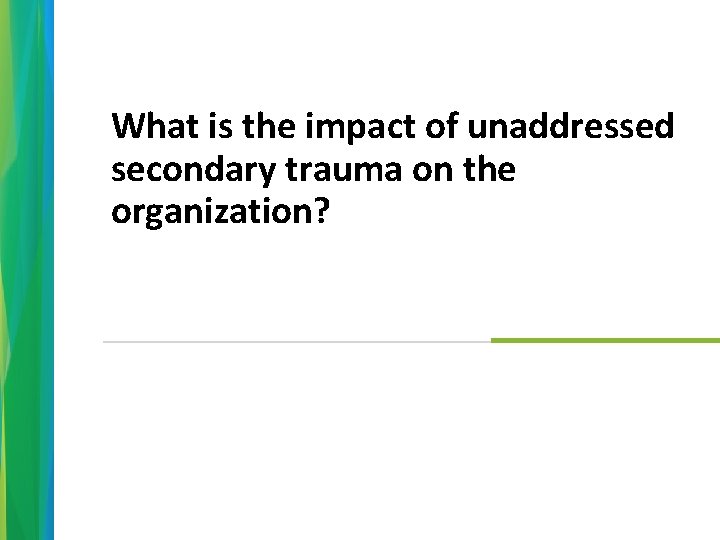 What is the impact of unaddressed secondary trauma on the organization?